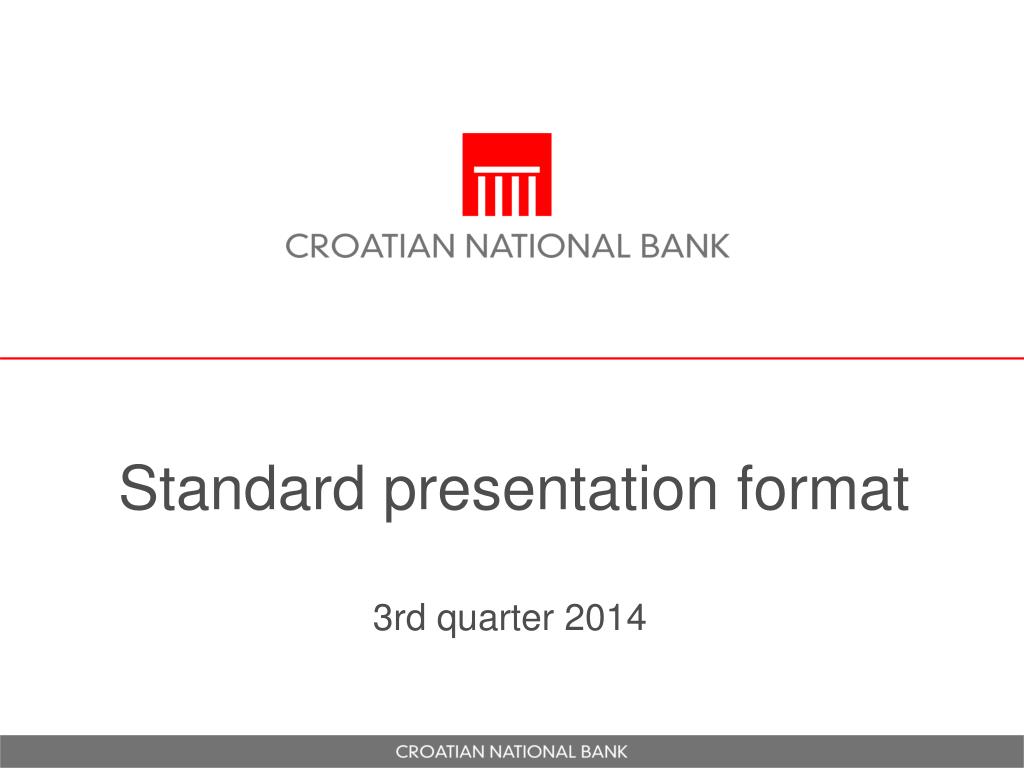 CROATIAN NATIONAL BANK

Standard presentation format

3rd quarter 2014

CROATIAN NATIONAL BANK